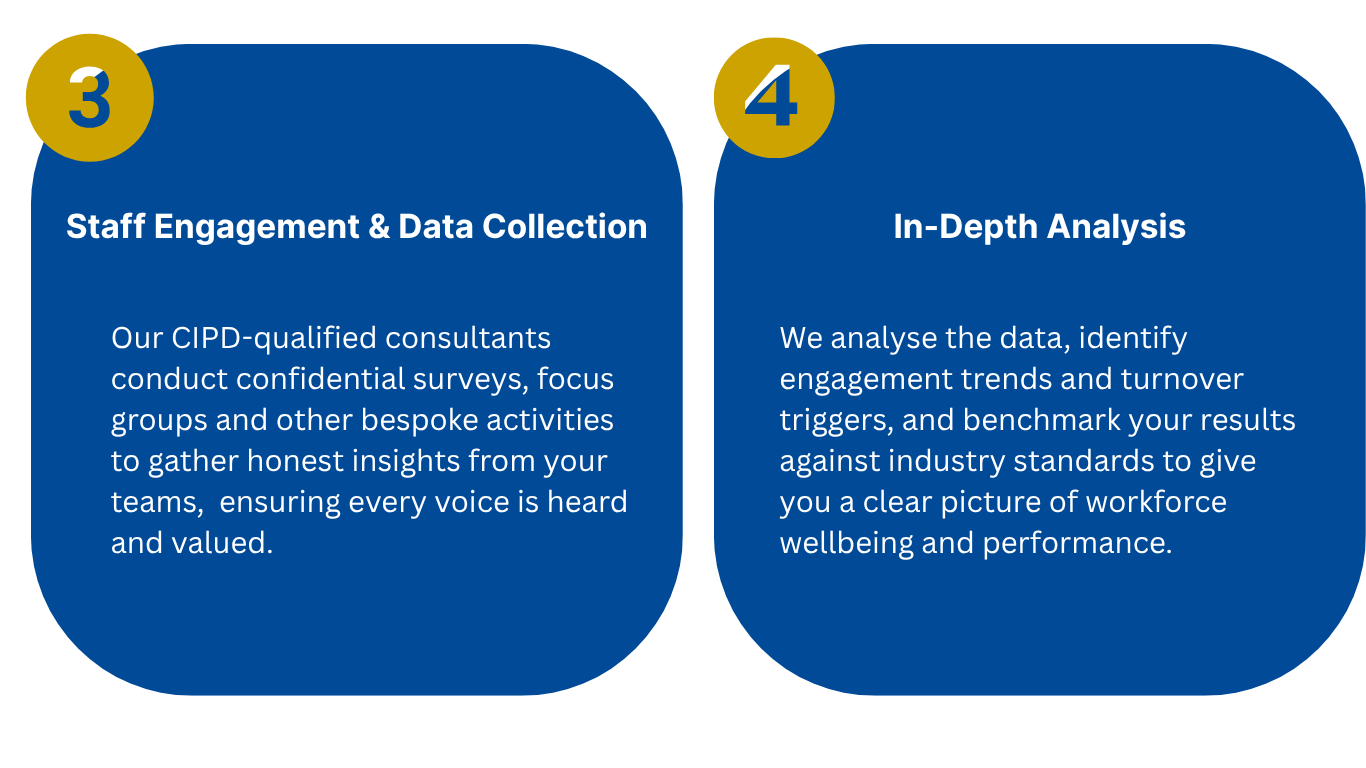 3

Staff Engagement & Data Collection

Our CIPD-qualified consultants conduct confidential surveys, focus groups and other bespoke activities to gather honest insights from your teams,  ensuring every voice is heard and valued.

4

In-Depth Analysis

We analyse the data, identify engagement trends and turnover triggers, and benchmark your results against industry standards to give you a clear picture of workforce wellbeing and performance.